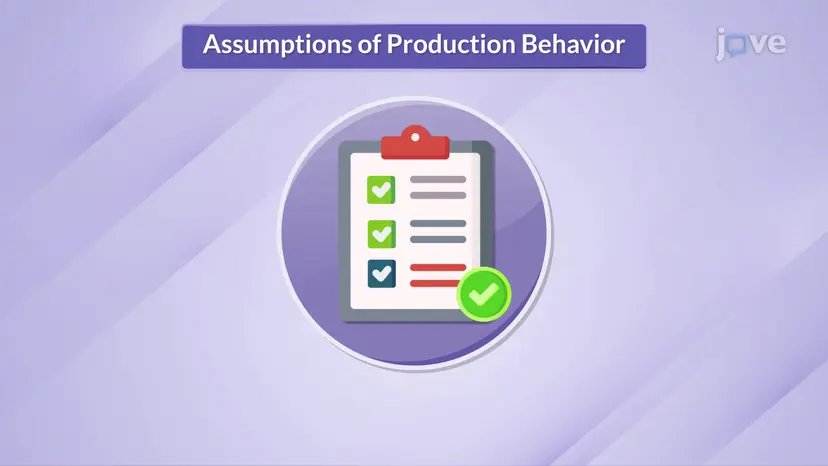 Assumptions of Production Behavior

jove